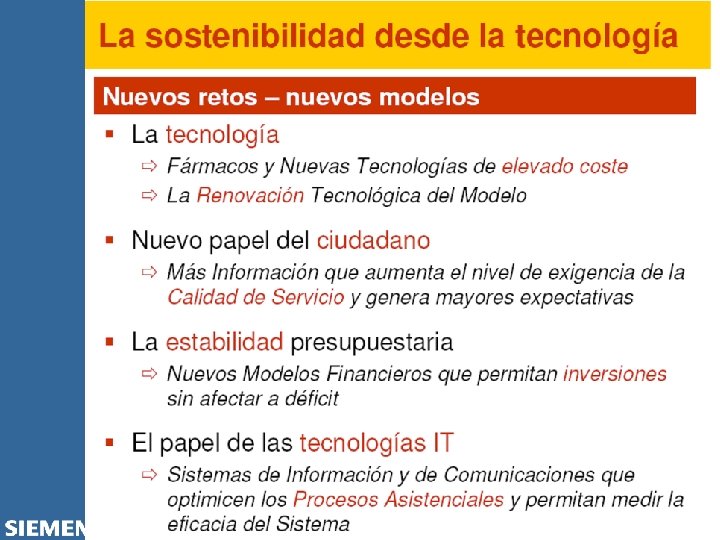 La sostenibilidad desde la tecnología

Nuevos retos – nuevos modelos

▪ La tecnología
⇨ Fármacos y Nuevas Tecnologías de elevado coste
⇨ La Renovación Tecnológica del Modelo

▪ Nuevo papel del ciudadano
⇨ Más Información que aumenta el nivel de exigencia de la Calidad de Servicio y genera mayores expectativas

▪ La estabilidad presupuestaria
⇨ Nuevos Modelos Financieros que permitan inversiones sin afectar a déficit

▪ El papel de las tecnologías IT
⇨ Sistemas de Información y de Comunicaciones que optimicen los Procesos Asistenciales y permitan medir la eficacia del Sistema

SIEMEN